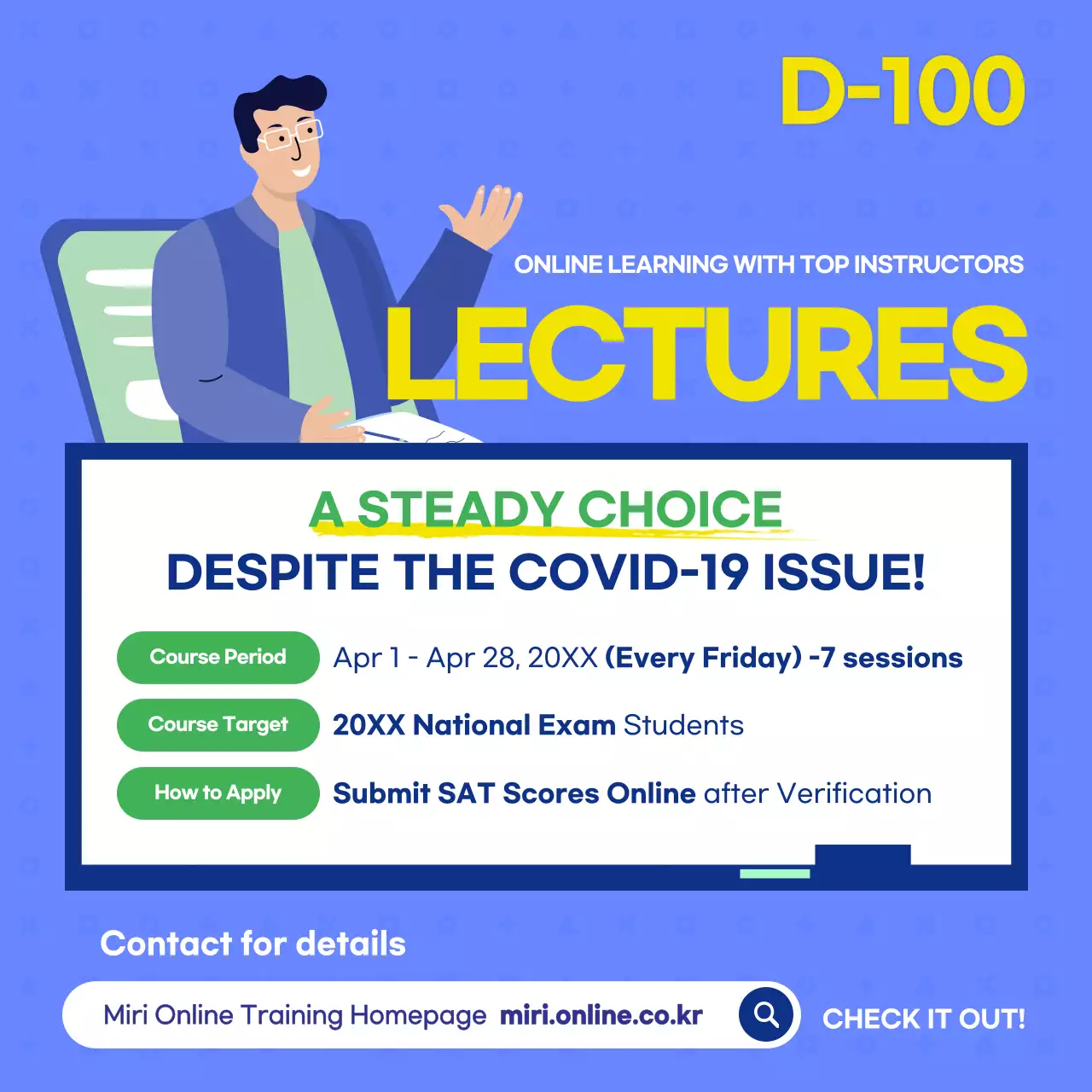 D-100

ONLINE LEARNING WITH TOP INSTRUCTORS

LECTURES

A STEADY CHOICE
DESPITE THE COVID-19 ISSUE!

Course Period Apr 1 - Apr 28, 20XX (Every Friday) -7 sessions

Course Target 20XX National Exam Students

How to Apply Submit SAT Scores Online after Verification

Contact for details

Miri Online Training Homepage miri.online.co.kr

CHECK IT OUT!